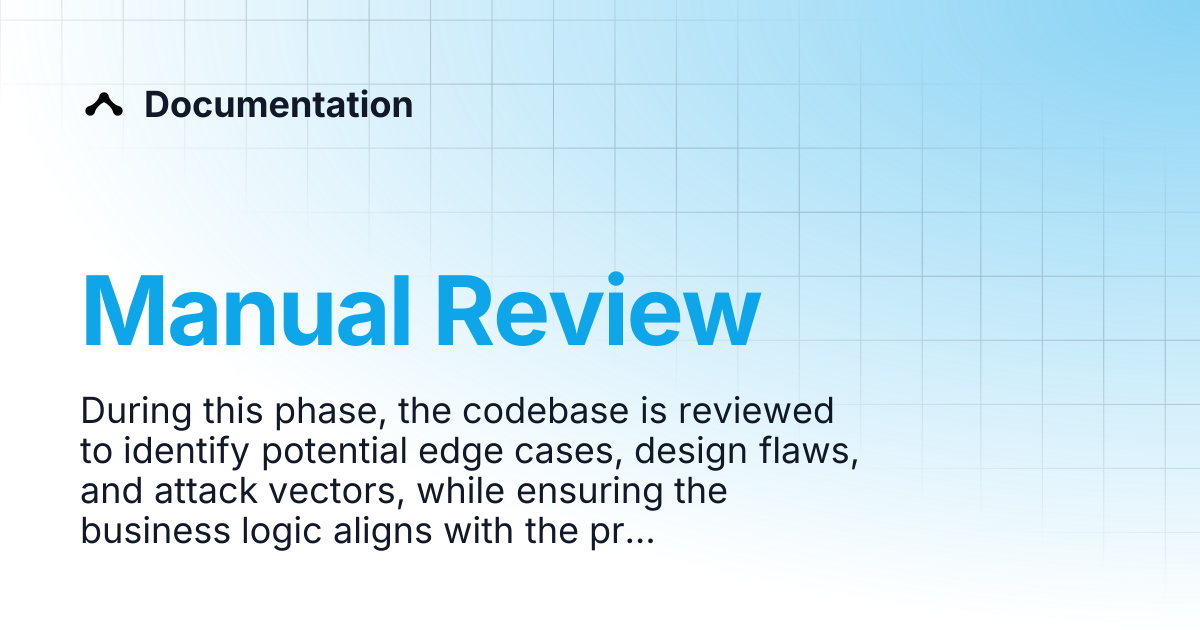 Documentation

Manual Review

During this phase, the codebase is reviewed to identify potential edge cases, design flaws, and attack vectors, while ensuring the business logic aligns with the pr...